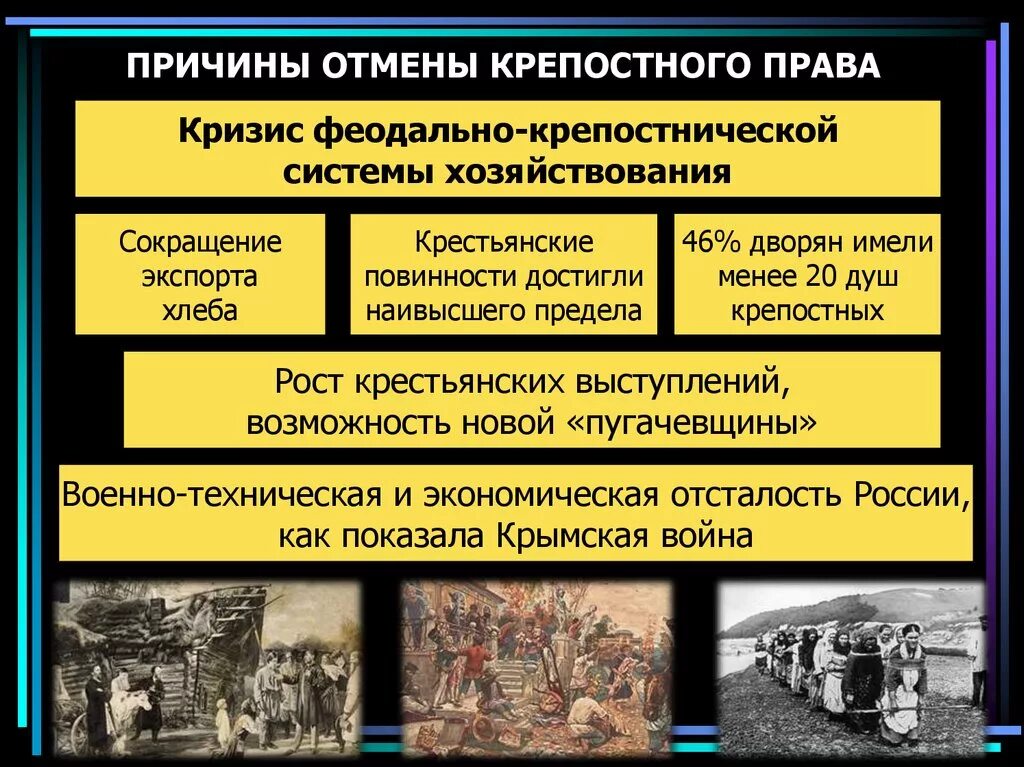 ПРИЧИНЫ ОТМЕНЫ КРЕПОСТНОГО ПРАВА

Кризис феодально-крепостнической системы хозяйствования

Сокращение экспорта хлеба

Крестьянские повинности достигли наивысшего предела

46% дворян имели менее 20 душ крепостных

Рост крестьянских выступлений, возможность новой «пугачевщины»

Военно-техническая и экономическая отсталость России, как показала Крымская война